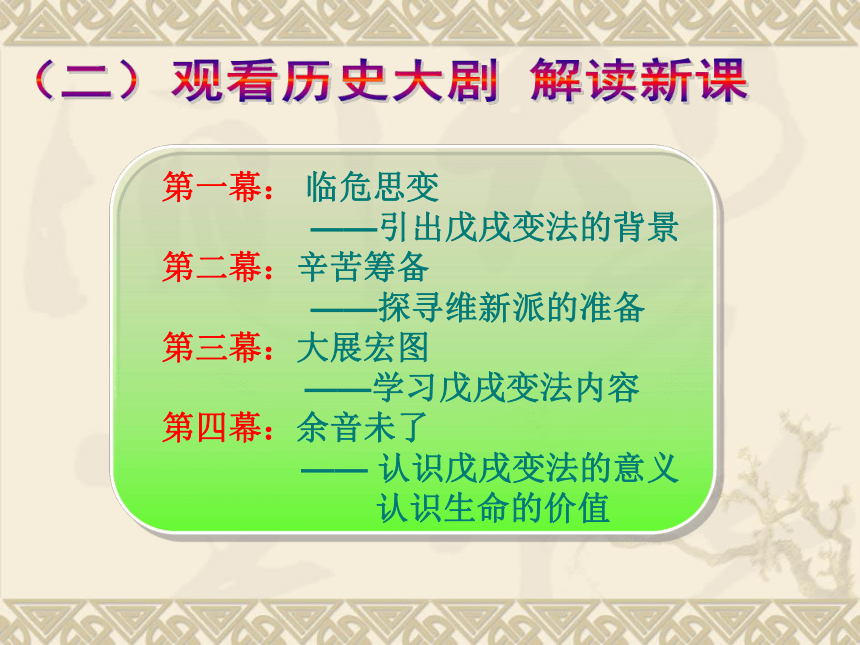 （二）观看历史大剧 解读新课

第一幕： 临危思变
——引出戊戌变法的背景

第二幕：辛苦筹备
——探寻维新派的准备

第三幕：大展宏图
——学习戊戌变法内容

第四幕：余音未了
—— 认识戊戌变法的意义
认识生命的价值